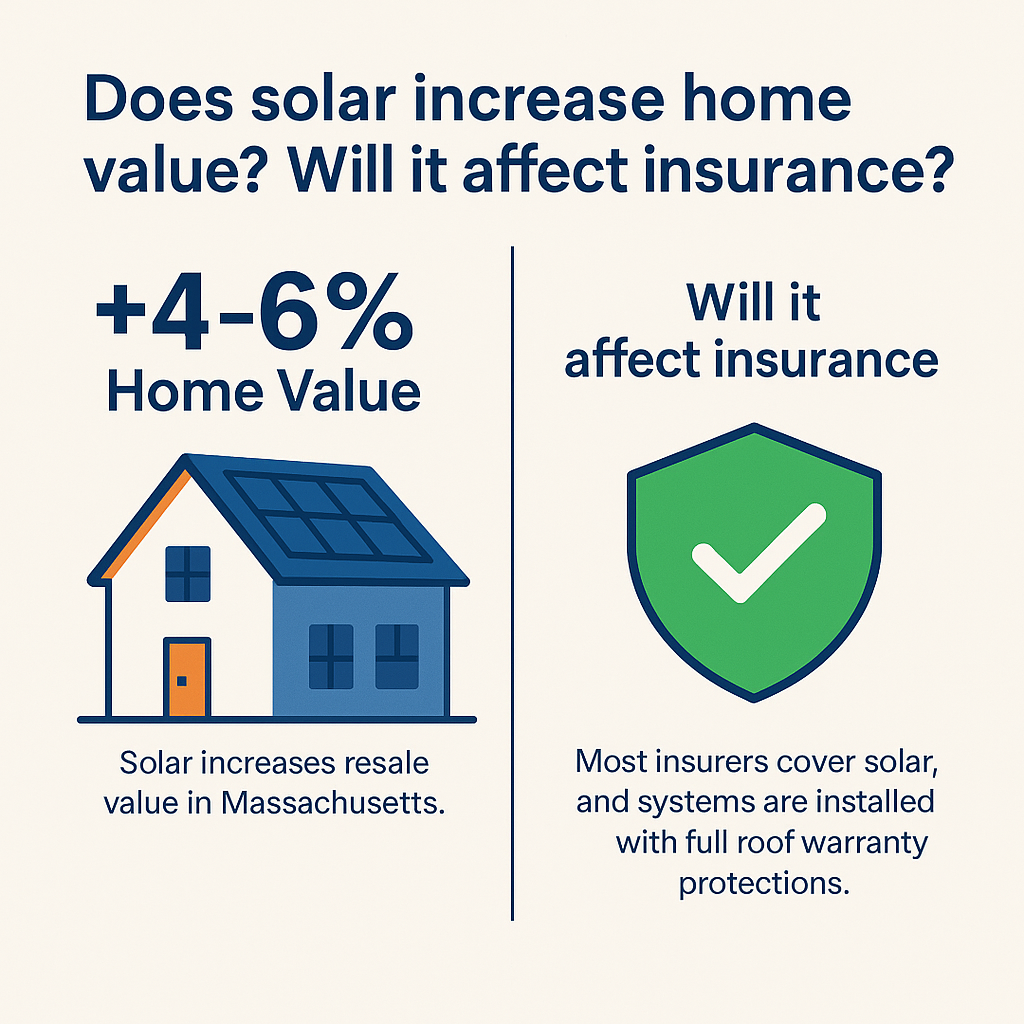 Does solar increase home value? Will it affect insurance?

+4-6%
Home Value

Solar increases resale value in Massachusetts.

Will it affect insurance

Most insurers cover solar, and systems are installed with full roof warranty protections.